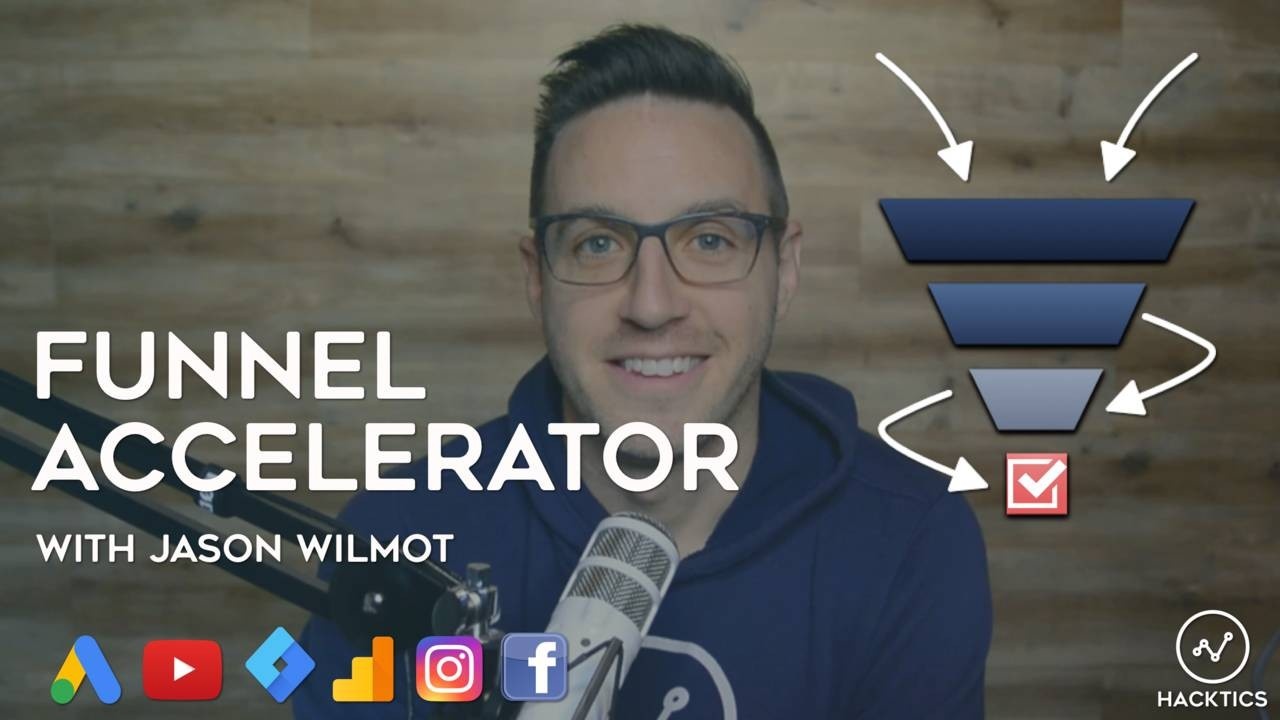 FUNNEL ACCELERATOR

WITH JASON WILMOT

f

HACKTICS